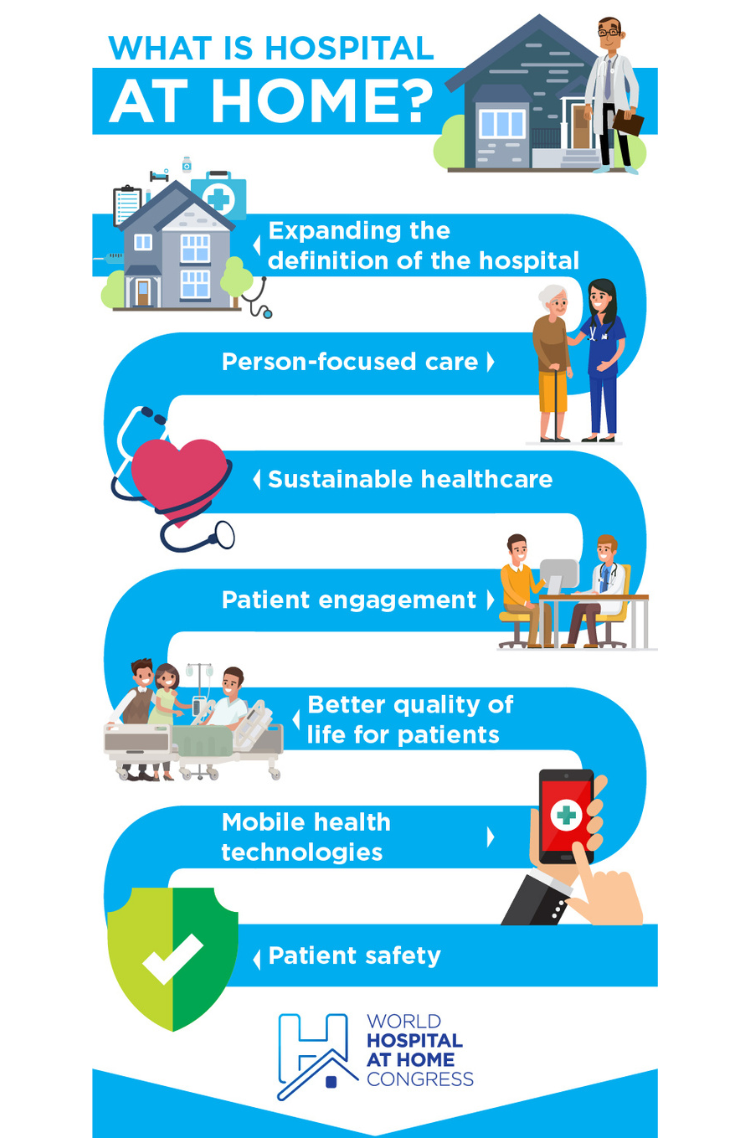 WHAT IS HOSPITAL AT HOME?

Expanding the definition of the hospital

Person-focused care

Sustainable healthcare

Patient engagement

Better quality of life for patients

Mobile health technologies

Patient safety

WORLD HOSPITAL AT HOME CONGRESS